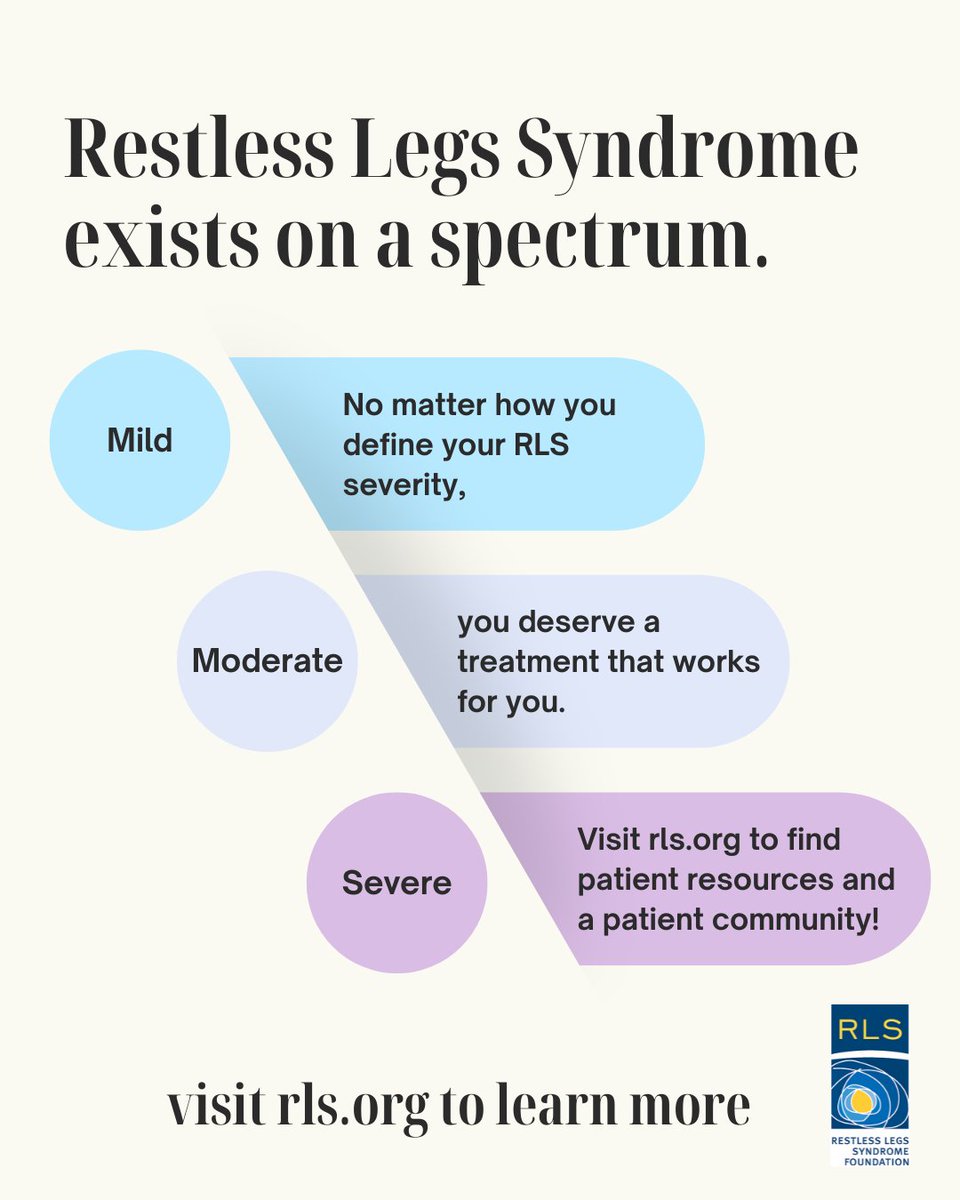 Restless Legs Syndrome exists on a spectrum.

Mild

No matter how you define your RLS severity,

Moderate

you deserve a treatment that works for you.

Severe

Visit rls.org to find patient resources and a patient community!

visit rls.org to learn more

RLS
RESTLESS LEGS SYNDROME FOUNDATION